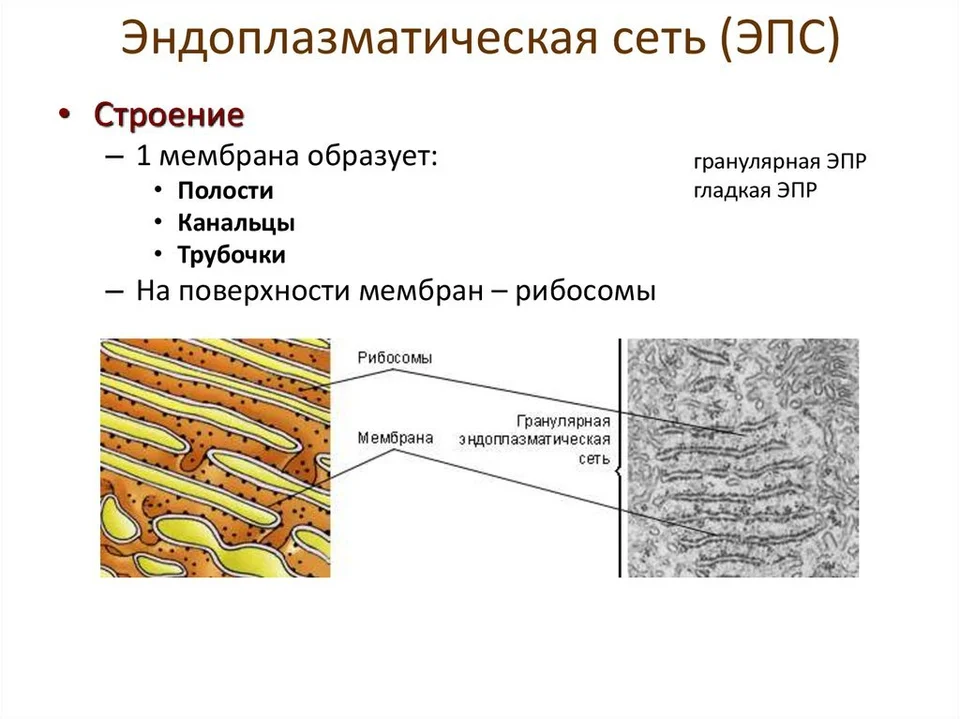 Эндоплазматическая сеть (ЭПС)

• Строение
– 1 мембрана образует:
• Полости
• Канальцы
• Трубочки
– На поверхности мембран – рибосомы

гранулярная ЭПР
гладкая ЭПР

Рибосомы
Мембрана
Гранулярная эндоплазматическая сеть